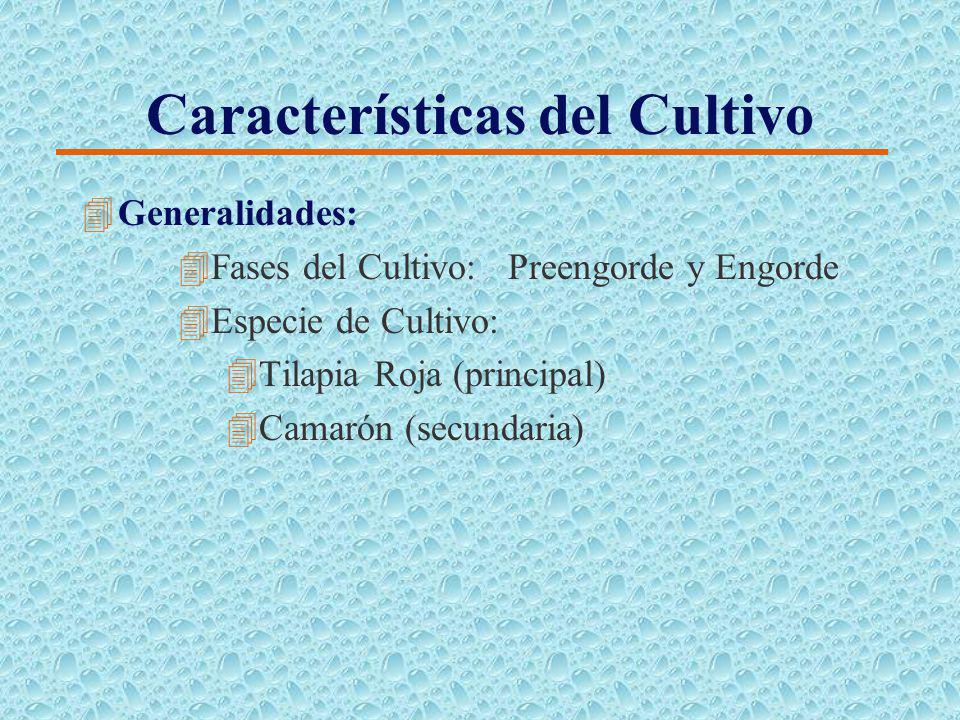 Características del Cultivo

Generalidades:

Fases del Cultivo: Preengorde y Engorde

Especie de Cultivo:

Tilapia Roja (principal)

Camarón (secundaria)